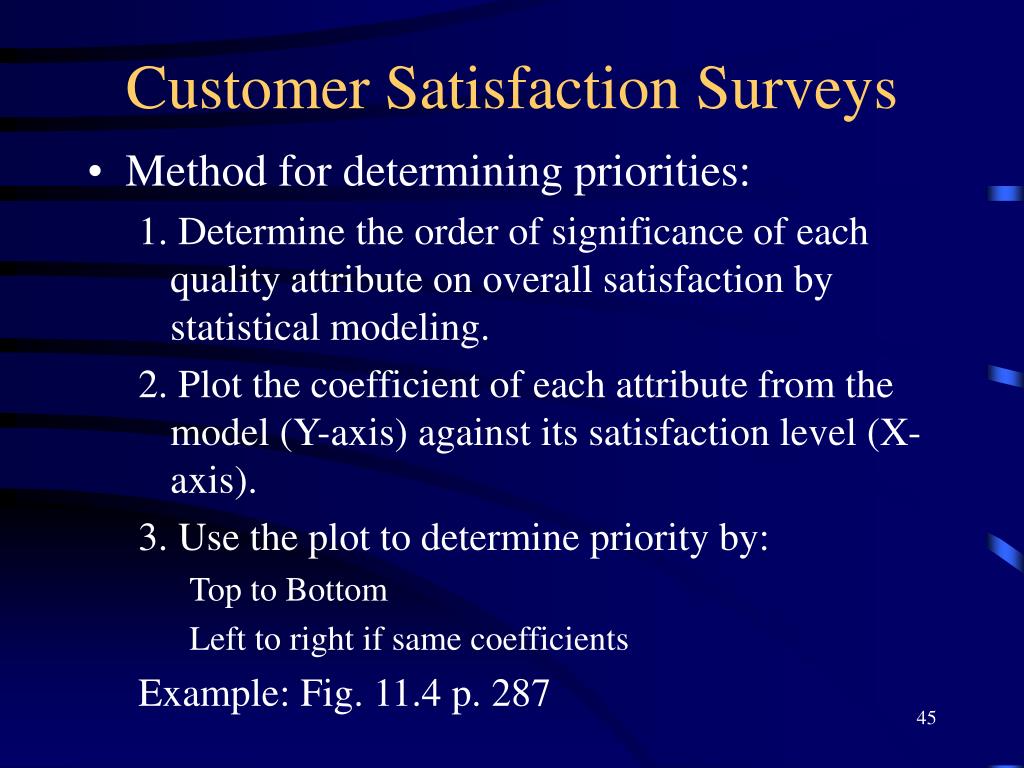 Customer Satisfaction Surveys

• Method for determining priorities:

1. Determine the order of significance of each quality attribute on overall satisfaction by statistical modeling.

2. Plot the coefficient of each attribute from the model (Y-axis) against its satisfaction level (X-axis).

3. Use the plot to determine priority by:

Top to Bottom

Left to right if same coefficients

Example: Fig. 11.4 p. 287

45